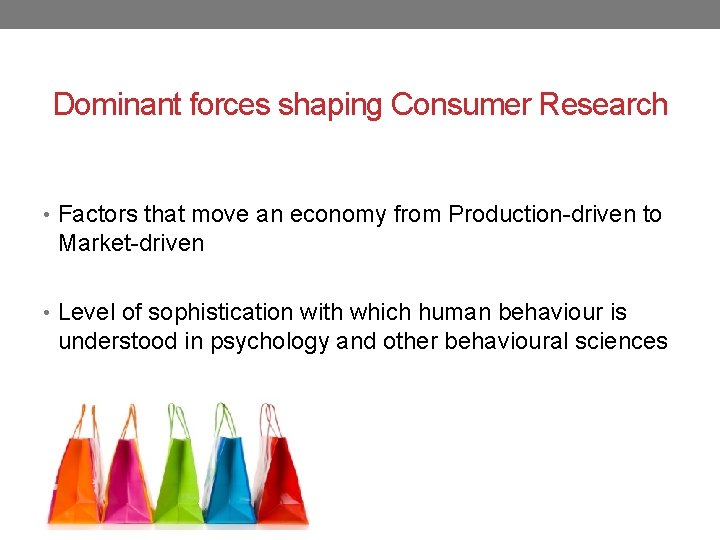 Dominant forces shaping Consumer Research

• Factors that move an economy from Production-driven to Market-driven

• Level of sophistication with which human behaviour is understood in psychology and other behavioural sciences